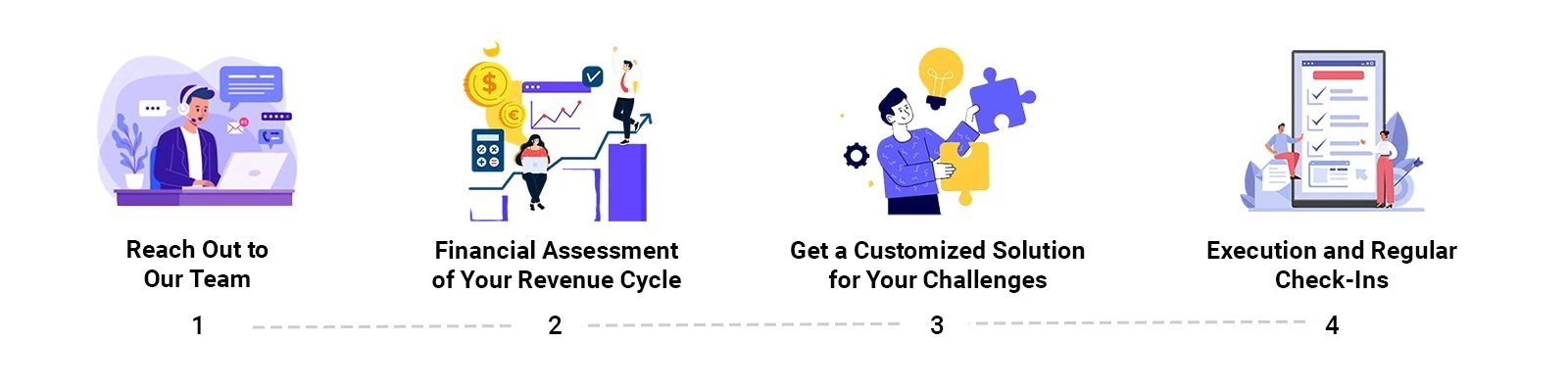 Reach Out to Our Team

1

Financial Assessment of Your Revenue Cycle

2

Get a Customized Solution for Your Challenges

3

Execution and Regular Check-Ins

4